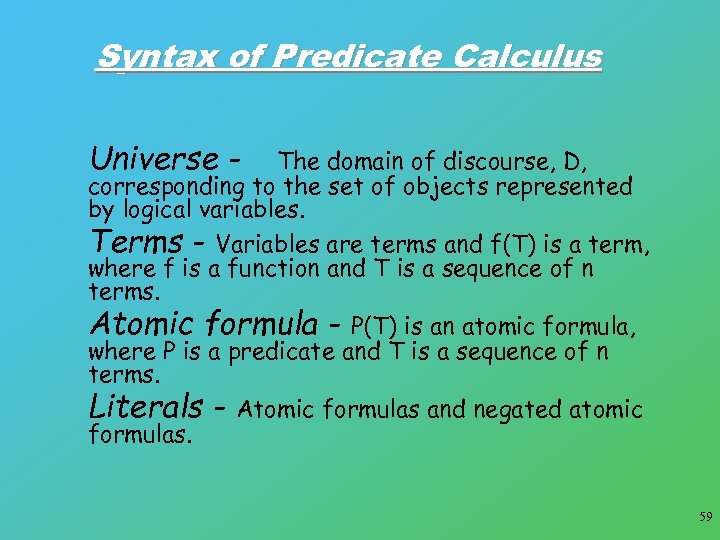 Syntax of Predicate Calculus

Universe – The domain of discourse, D, corresponding to the set of objects represented by logical variables.

Terms – Variables are terms and f(T) is a term, where f is a function and T is a sequence of n terms.

Atomic formula – P(T) is an atomic formula, where P is a predicate and T is a sequence of n terms.

Literals – Atomic formulas and negated atomic formulas.

59